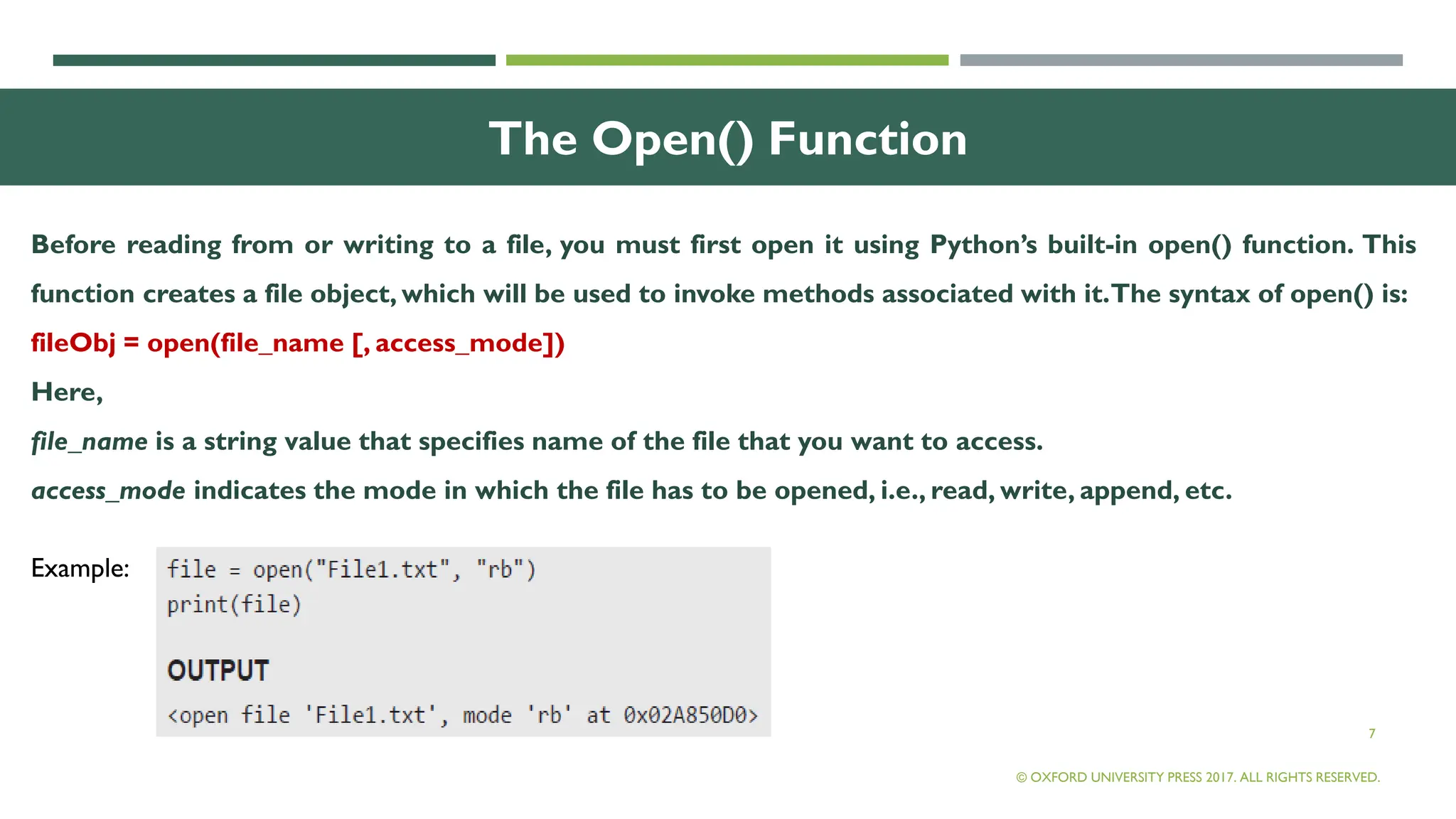 The Open() Function

Before reading from or writing to a file, you must first open it using Python's built-in open() function. This function creates a file object, which will be used to invoke methods associated with it. The syntax of open() is:

fileObj = open(file_name [, access_mode])

Here,

file_name is a string value that specifies name of the file that you want to access.

access_mode indicates the mode in which the file has to be opened, i.e., read, write, append, etc.

Example:

file = open("File1.txt", "rb")
print(file)

OUTPUT

<open file 'File1.txt', mode 'rb' at 0x02A850D0>

7

© OXFORD UNIVERSITY PRESS 2017. ALL RIGHTS RESERVED.